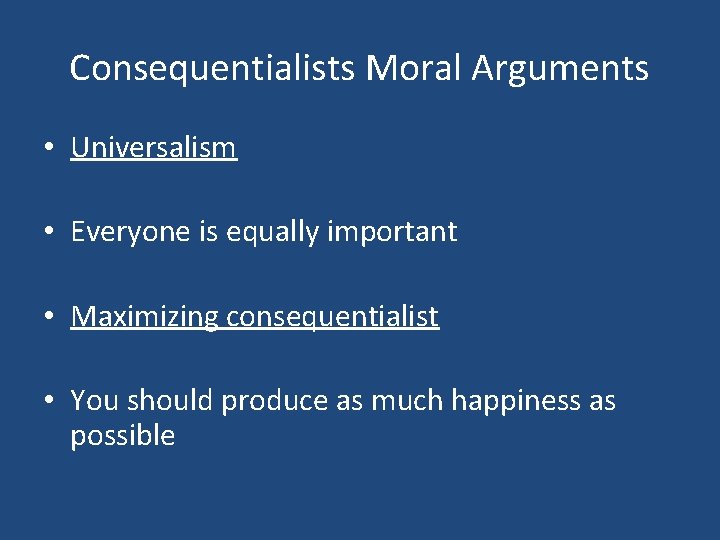 Consequentialists Moral Arguments

• Universalism

• Everyone is equally important

• Maximizing consequentialist

• You should produce as much happiness as possible